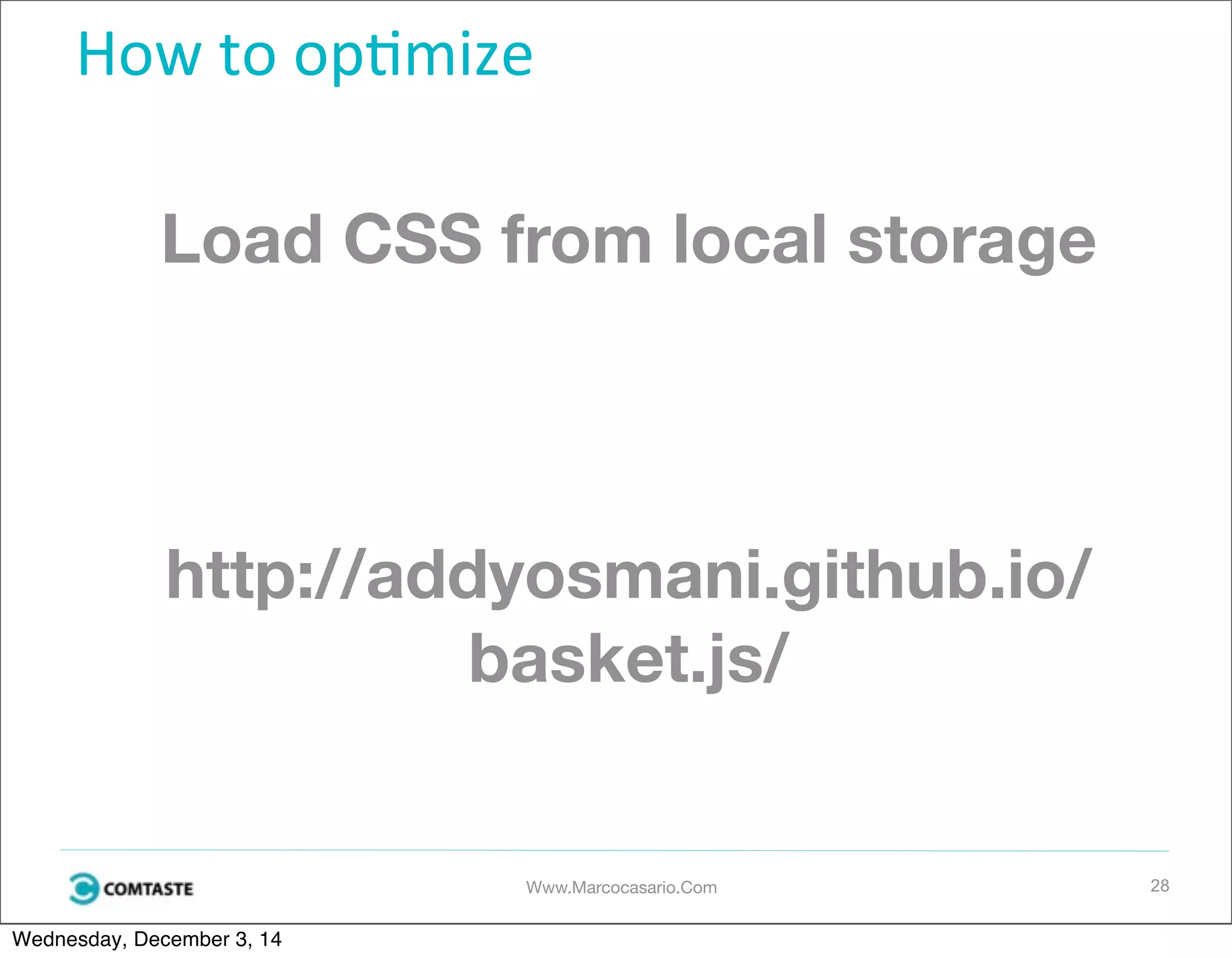 How to optimize

Load CSS from local storage

http://addyosmani.github.io/basket.js/

COMTASTE

Www.Marcocasario.Com

28

Wednesday, December 3, 14